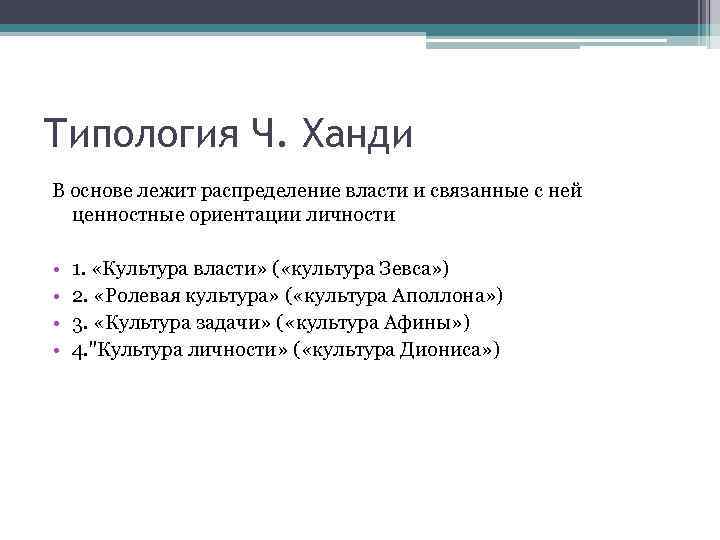 Типология Ч. Ханди

В основе лежит распределение власти и связанные с ней ценностные ориентации личности

• 1. «Культура власти» («культура Зевса»)
• 2. «Ролевая культура» («культура Аполлона»)
• 3. «Культура задачи» («культура Афины»)
• 4."Культура личности» («культура Диониса»)